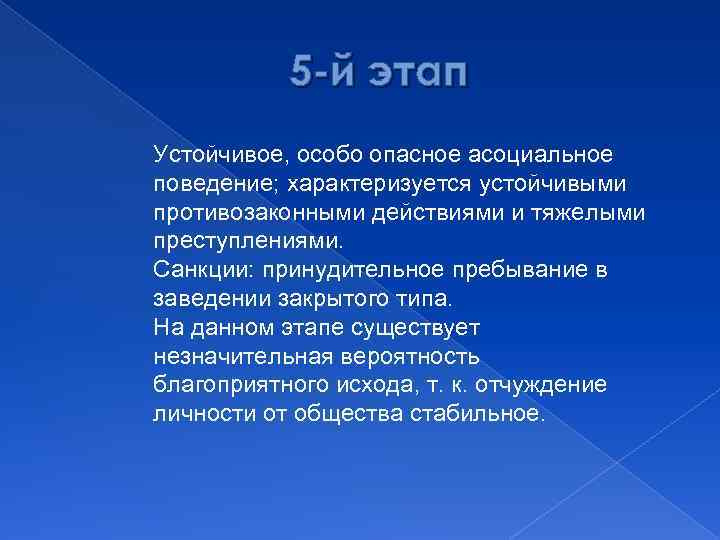 5-й этап

Устойчивое, особо опасное асоциальное поведение; характеризуется устойчивыми противозаконными действиями и тяжелыми преступлениями.
Санкции: принудительное пребывание в заведении закрытого типа.
На данном этапе существует незначительная вероятность благоприятного исхода, т. к. отчуждение личности от общества стабильное.